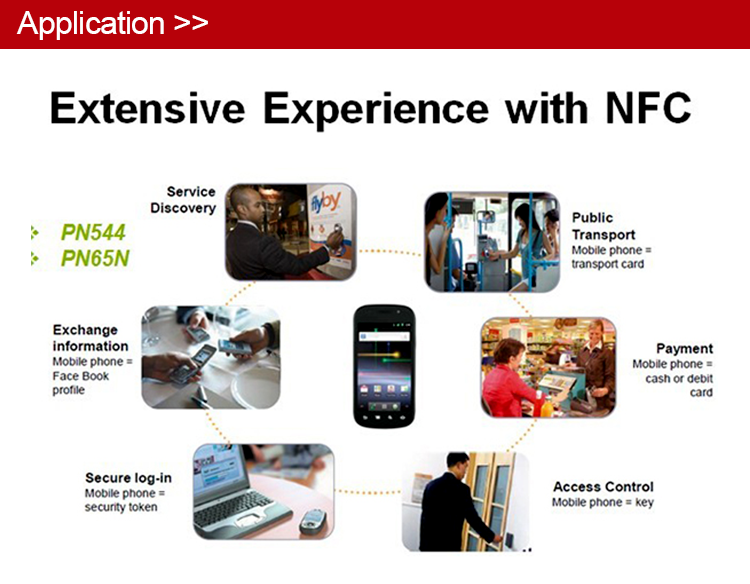 Application >>

Extensive Experience with NFC

PN544
PN65N

Service Discovery

flyby

Public Transport
Mobile phone = transport card

Exchange information
Mobile phone = Face Book profile

Payment
Mobile phone = cash or debit card

Secure log-in
Mobile phone = security token

Access Control
Mobile phone = key